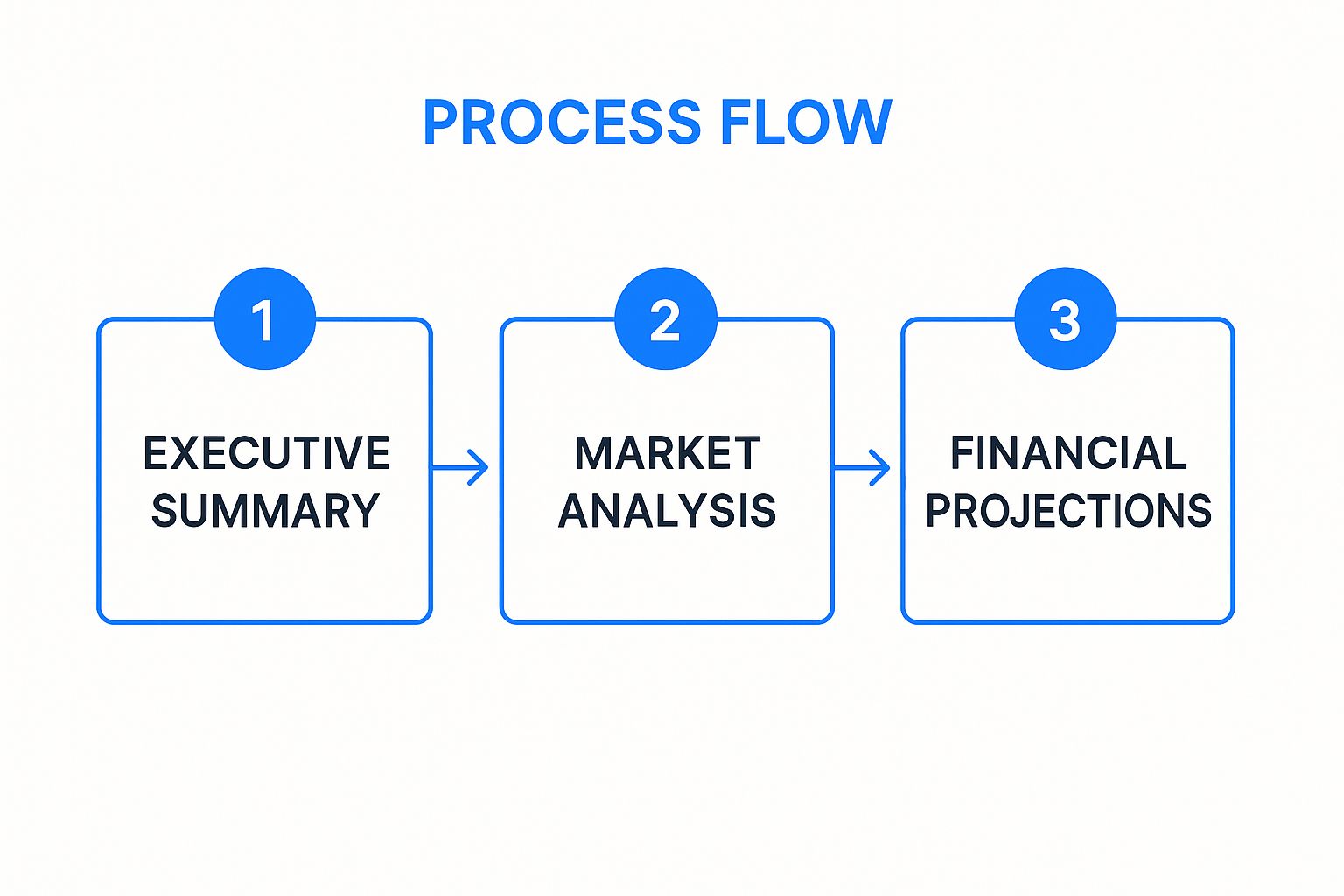 PROCESS FLOW

1

EXECUTIVE SUMMARY

2

MARKET ANALYSIS

3

FINANCIAL PROJECTIONS